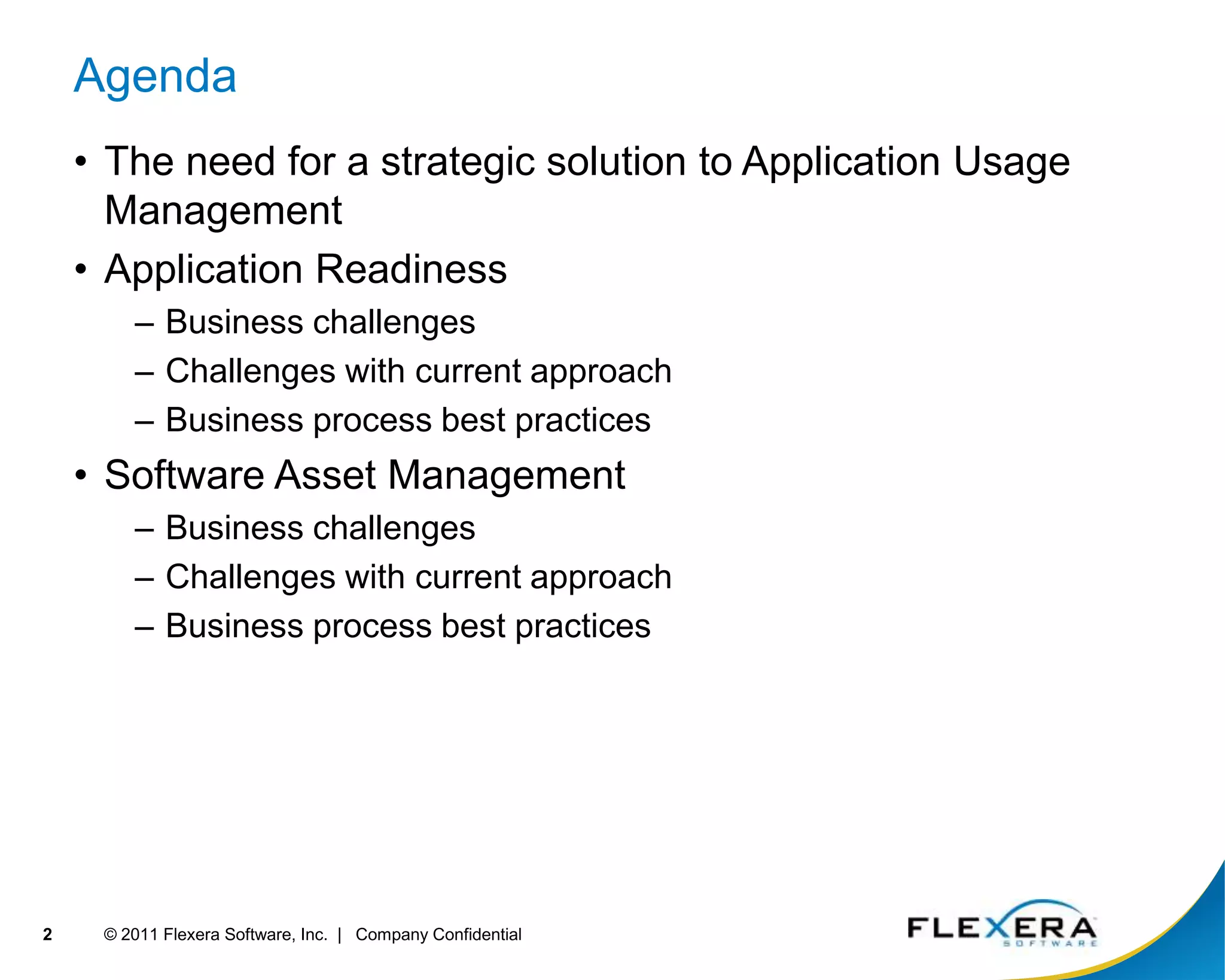 Agenda

• The need for a strategic solution to Application Usage Management
• Application Readiness
– Business challenges
– Challenges with current approach
– Business process best practices
• Software Asset Management
– Business challenges
– Challenges with current approach
– Business process best practices

2 © 2011 Flexera Software, Inc. | Company Confidential

FLEXERA SOFTWARE